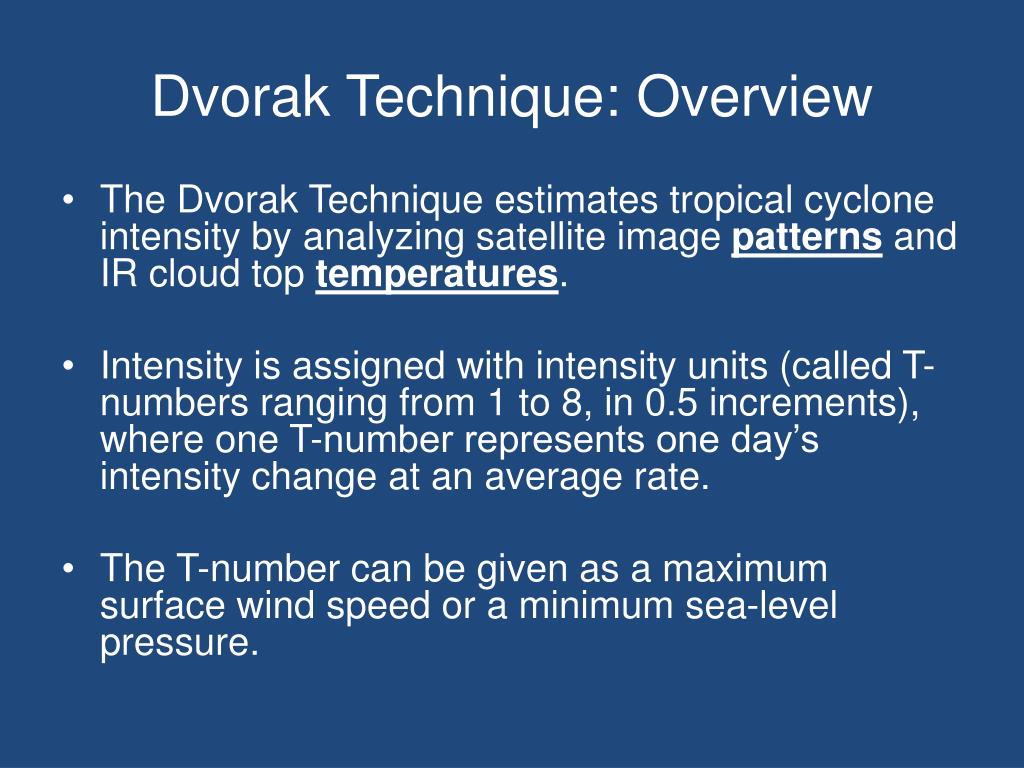 Dvorak Technique: Overview

• The Dvorak Technique estimates tropical cyclone intensity by analyzing satellite image patterns and IR cloud top temperatures.

• Intensity is assigned with intensity units (called T-numbers ranging from 1 to 8, in 0.5 increments), where one T-number represents one day's intensity change at an average rate.

• The T-number can be given as a maximum surface wind speed or a minimum sea-level pressure.